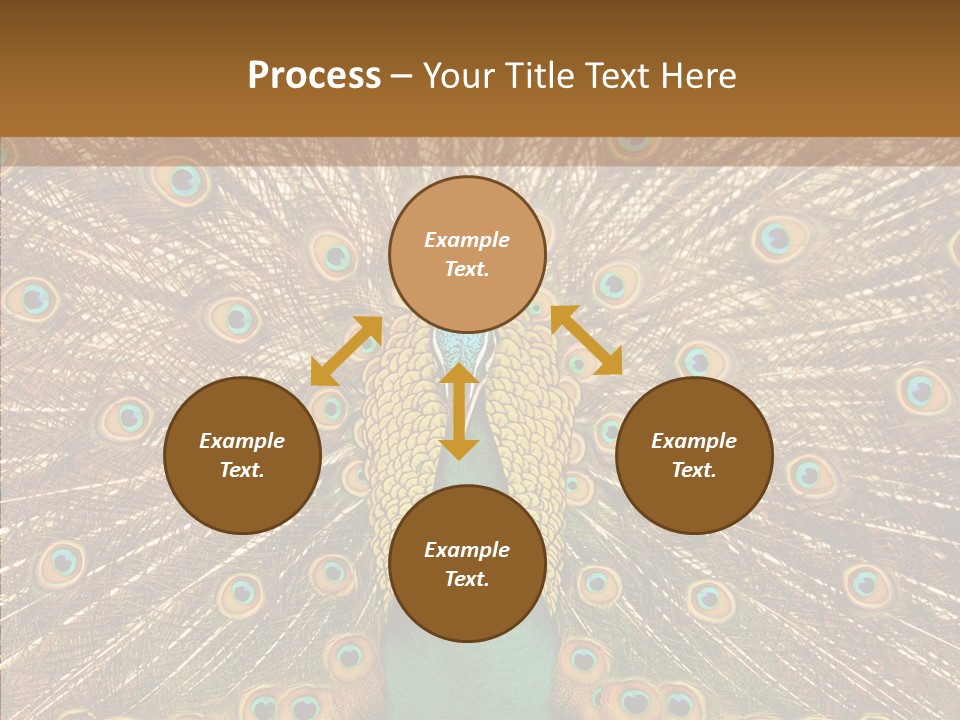 Process – Your Title Text Here

Example Text.

Example Text.

Example Text.

Example Text.